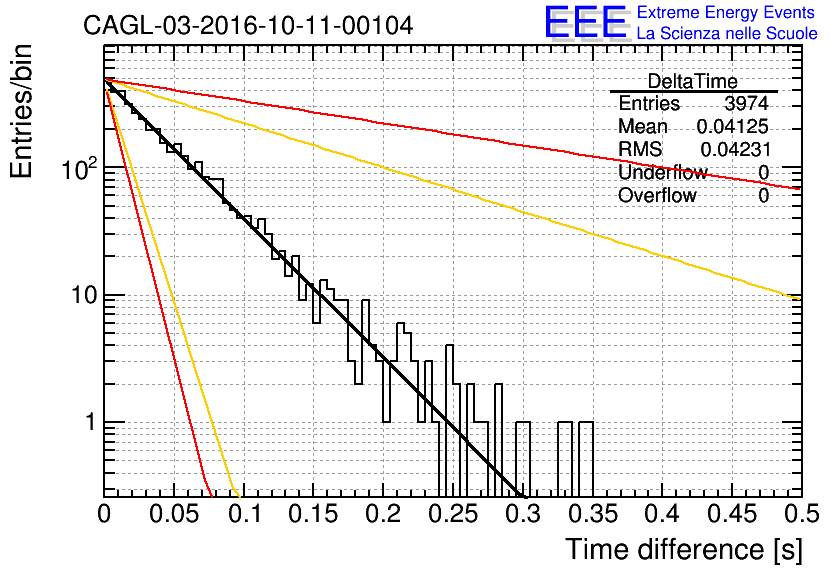 CAGL-03-2016-10-11-00104

EEE Extreme Energy Events
La Scienza nelle Scuole

| DeltaTime | |
|---|---|
| Entries | 3974 |
| Mean | 0.04125 |
| RMS | 0.04231 |
| Underflow | 0 |
| Overflow | 0 |

Entries/bin

$10^2$

10

1

0 0.05 0.1 0.15 0.2 0.25 0.3 0.35 0.4 0.45 0.5

Time difference [s]